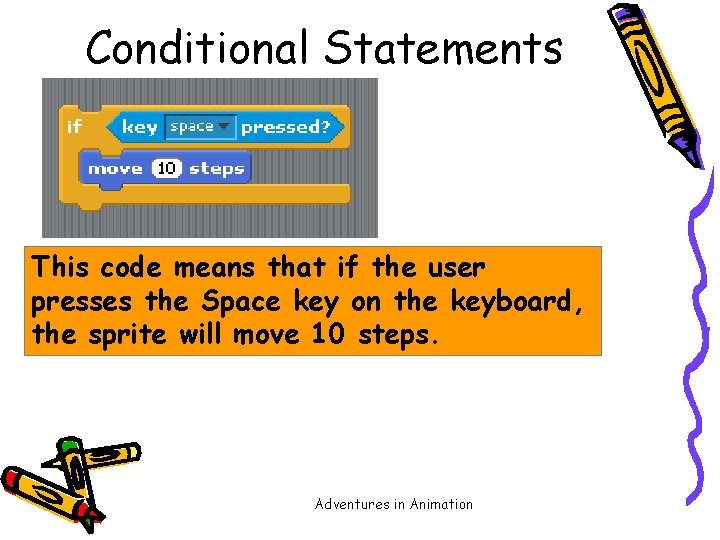 Conditional Statements

if key space pressed?
move 10 steps

This code means that if the user presses the Space key on the keyboard, the sprite will move 10 steps.

Adventures in Animation